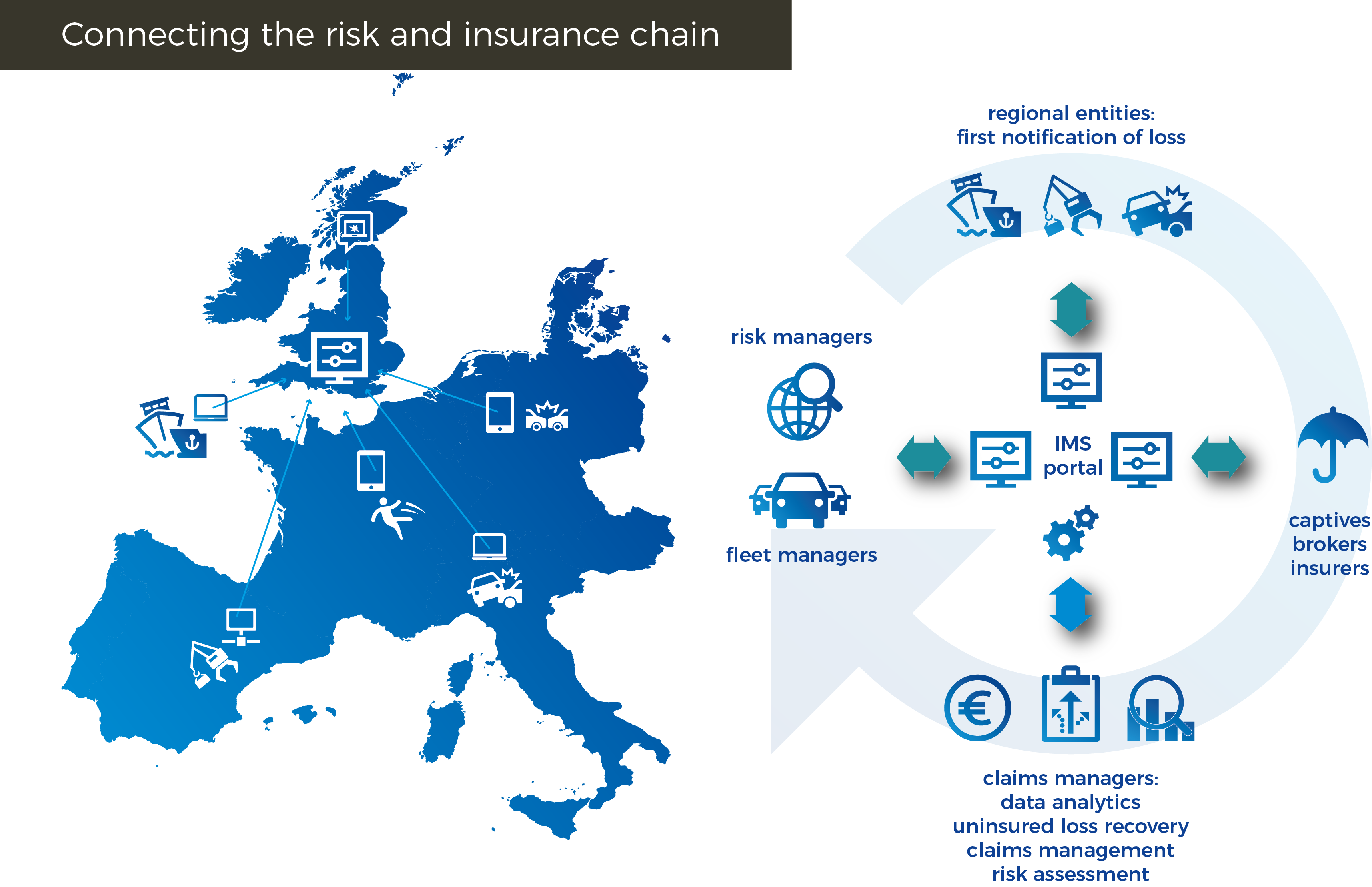 Connecting the risk and insurance chain

regional entities:
first notification of loss

risk managers

fleet managers

IMS
portal

captives
brokers
insurers

claims managers:
data analytics
uninsured loss recovery
claims management
risk assessment